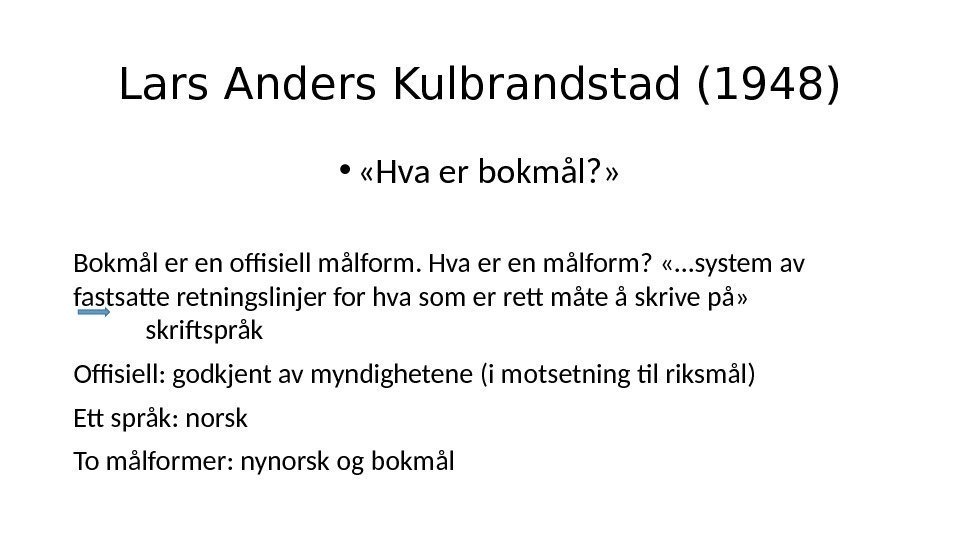 Lars Anders Kulbrandstad (1948)

• «Hva er bokmål?»

Bokmål er en offisiell målform. Hva er en målform? «...system av fastsatte retningslinjer for hva som er rett måte å skrive på» skriftspråk

Offisiell: godkjent av myndighetene (i motsetning til riksmål)

Ett språk: norsk

To målformer: nynorsk og bokmål